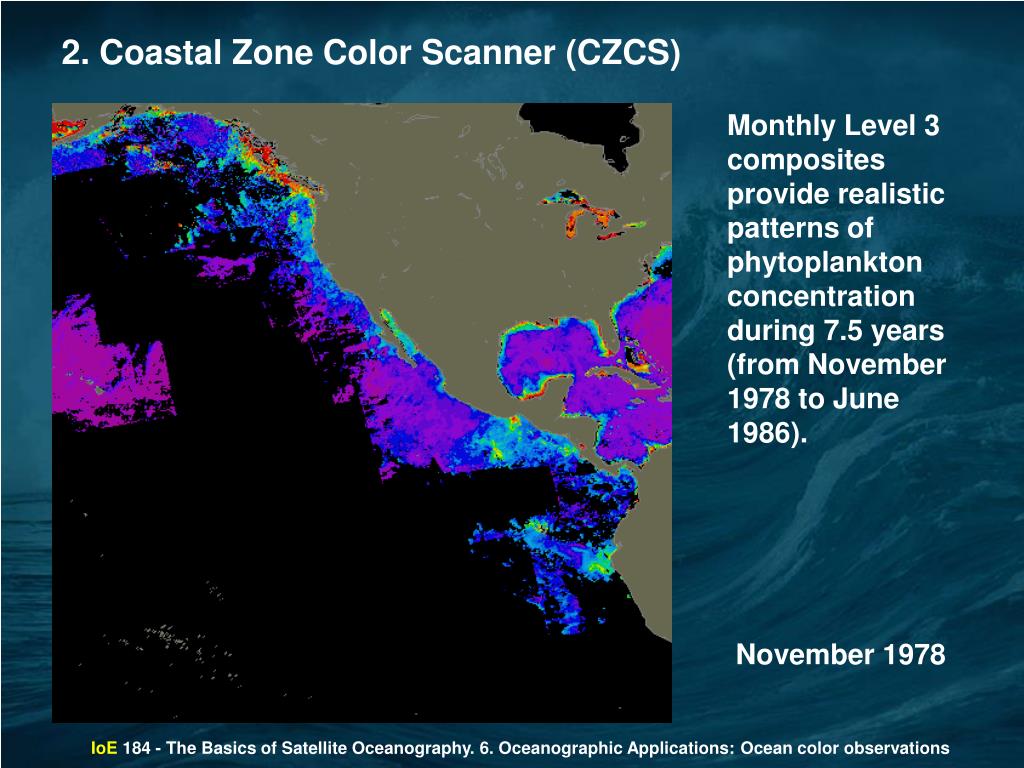 2. Coastal Zone Color Scanner (CZCS)

Monthly Level 3 composites provide realistic patterns of phytoplankton concentration during 7.5 years (from November 1978 to June 1986).

November 1978

IoE 184 - The Basics of Satellite Oceanography. 6. Oceanographic Applications: Ocean color observations